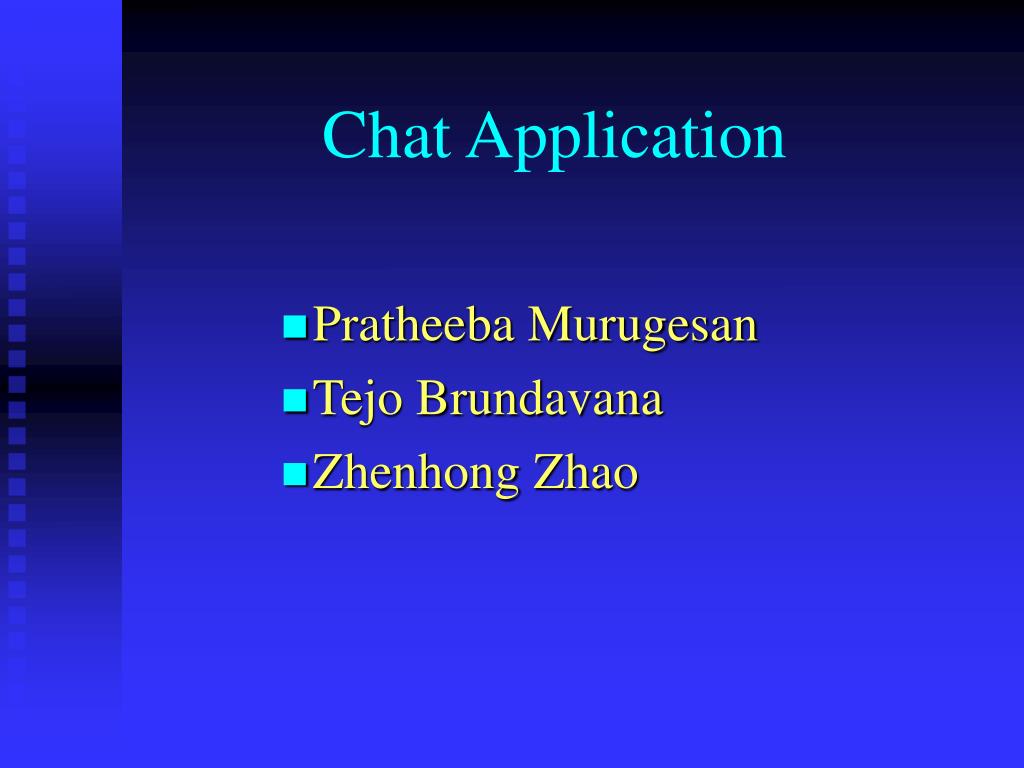 Chat Application

- Pratheeba Murugesan
- Tejo Brundavana
- Zhenhong Zhao